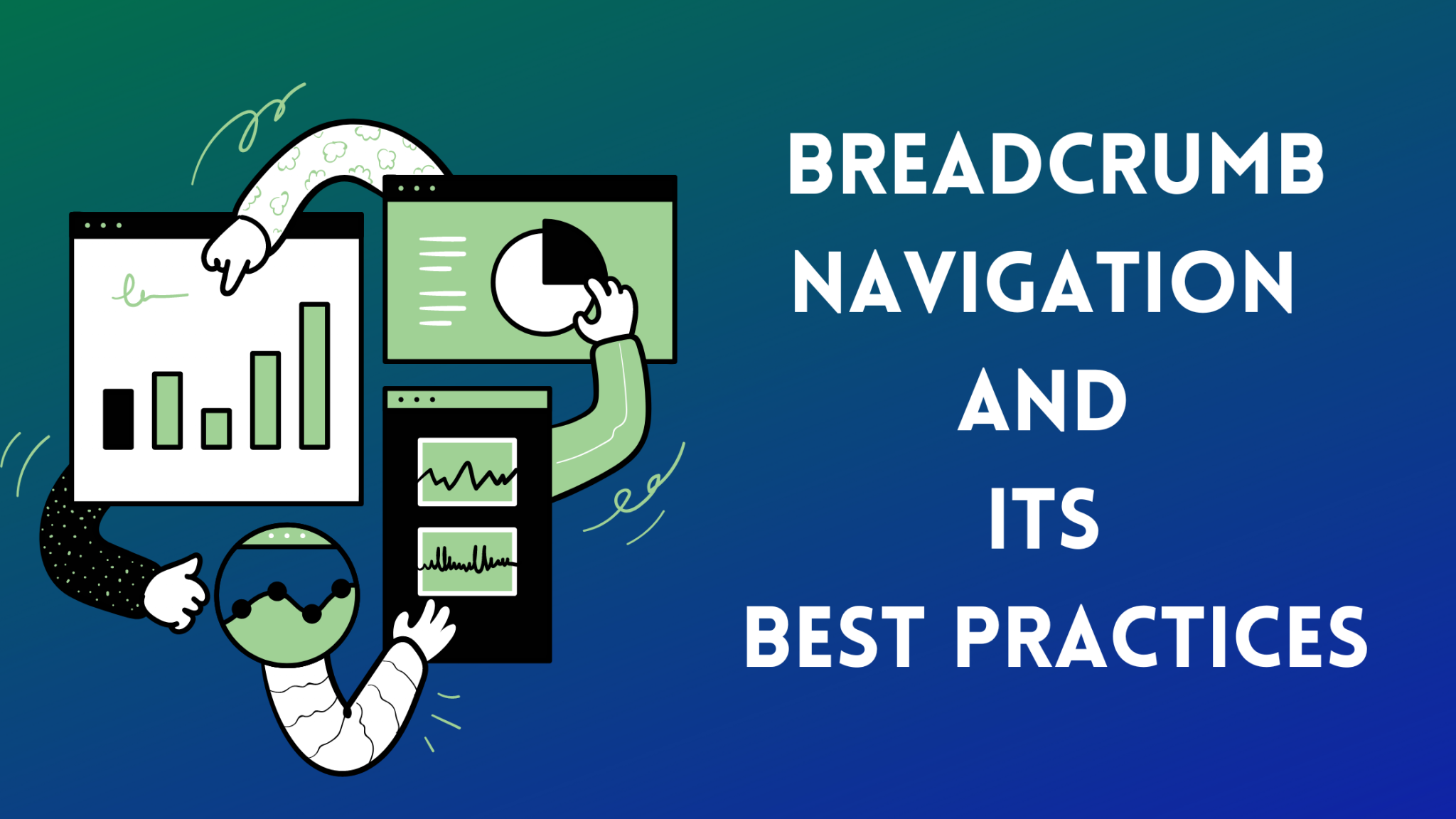 BREADCRUMB NAVIGATION AND ITS BEST PRACTICES